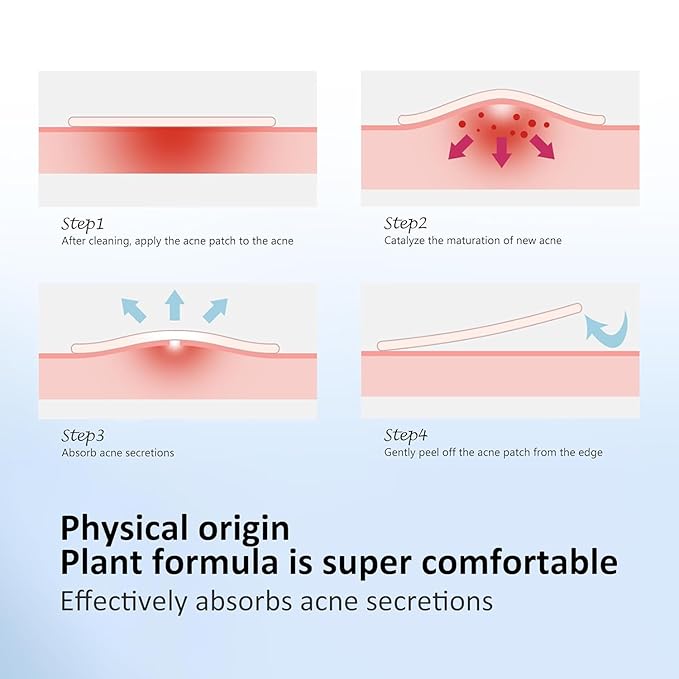 Step1
After cleaning, apply the acne patch to the acne

Step2
Catalyze the maturation of new acne

Step3
Absorb acne secretions

Step4
Gently peel off the acne patch from the edge

Physical origin
Plant formula is super comfortable
Effectively absorbs acne secretions